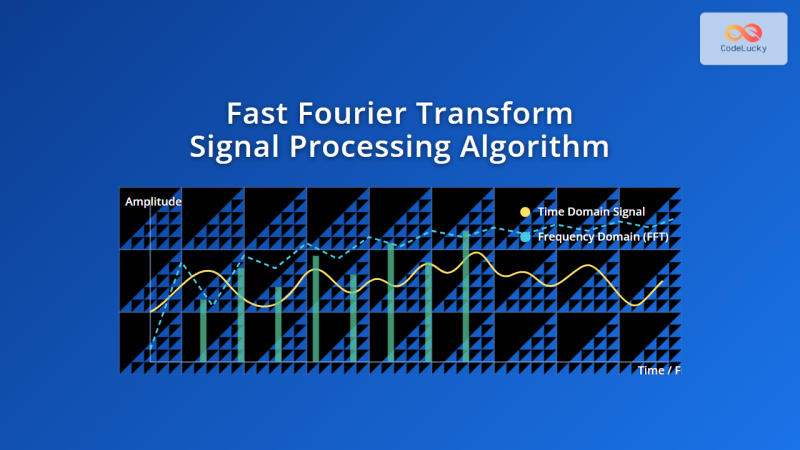 CodeLucky

Fast Fourier Transform
Signal Processing Algorithm

Amplitude

Time Domain Signal
Frequency Domain (FFT)

Time / F